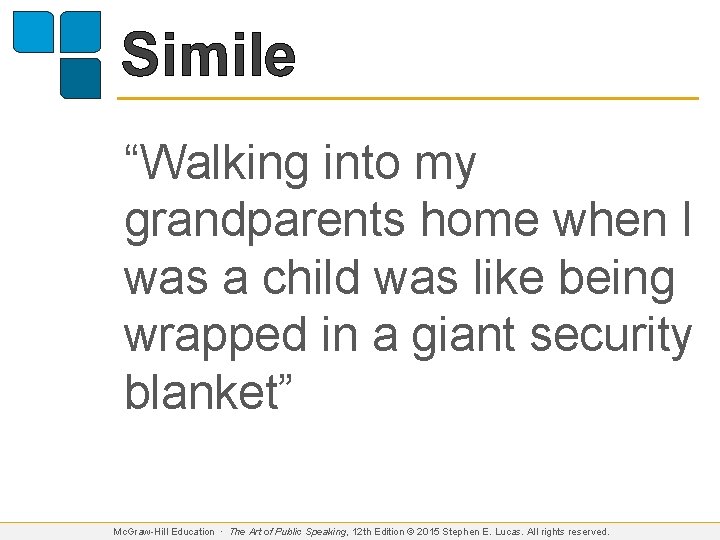 Simile

“Walking into my grandparents home when I was a child was like being wrapped in a giant security blanket”

McGraw-Hill Education · The Art of Public Speaking, 12th Edition © 2015 Stephen E. Lucas. All rights reserved.